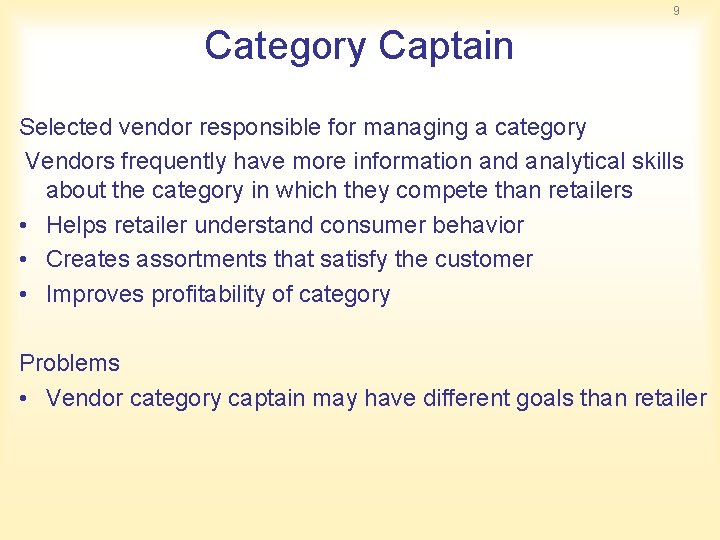 9

Category Captain

Selected vendor responsible for managing a category
Vendors frequently have more information and analytical skills about the category in which they compete than retailers
• Helps retailer understand consumer behavior
• Creates assortments that satisfy the customer
• Improves profitability of category

Problems
• Vendor category captain may have different goals than retailer